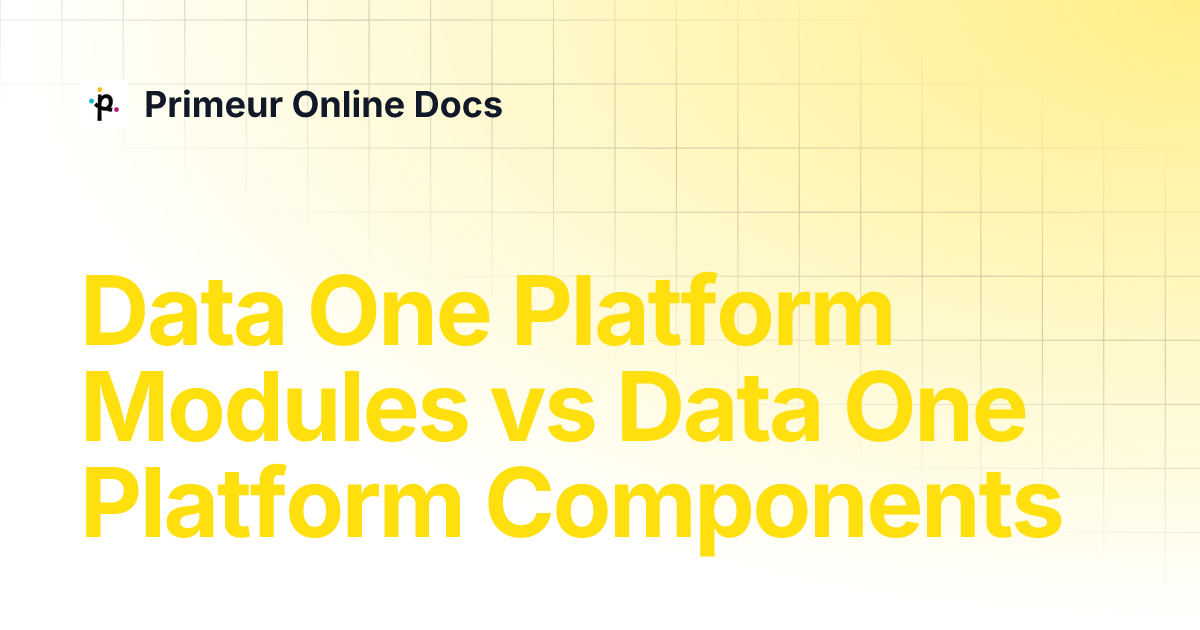 Primeur Online Docs

Data One Platform Modules vs Data One Platform Components